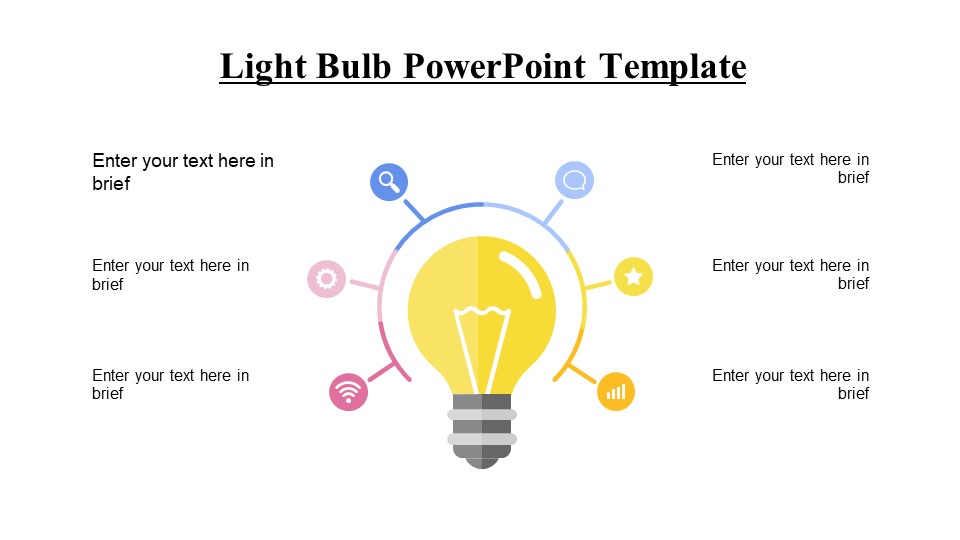 Light Bulb PowerPoint Template

Enter your text here in brief

Enter your text here in brief

Enter your text here in brief

Enter your text here in brief

Enter your text here in brief

Enter your text here in brief